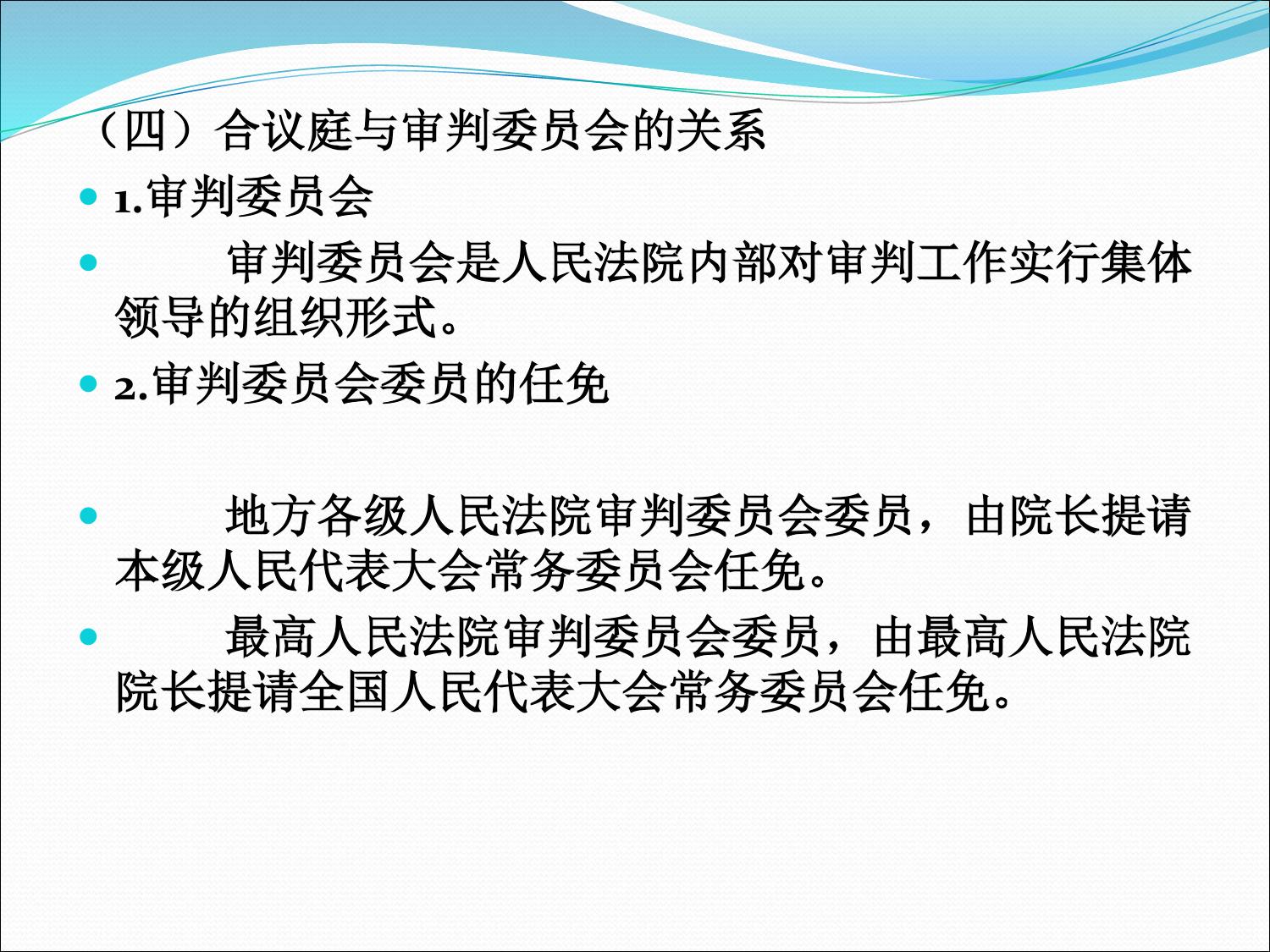 （四）合议庭与审判委员会的关系

1.审判委员会

审判委员会是人民法院内部对审判工作实行集体领导的组织形式。

2.审判委员会委员的任免

地方各级人民法院审判委员会委员，由院长提请本级人民代表大会常务委员会任免。

最高人民法院审判委员会委员，由最高人民法院院长提请全国人民代表大会常务委员会任免。